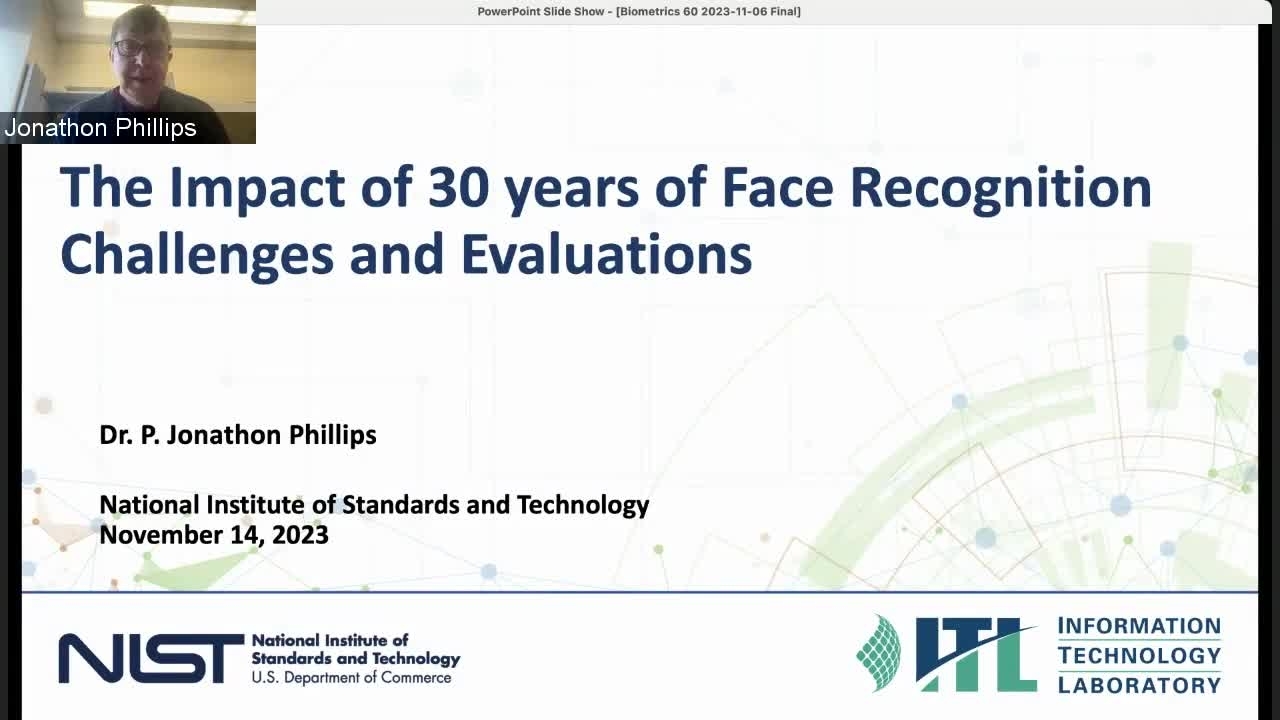 PowerPoint Slide Show - [Biometrics 60 2023-11-06 Final]

Jonathon Phillips

The Impact of 30 years of Face Recognition Challenges and Evaluations

Dr. P. Jonathon Phillips

National Institute of Standards and Technology
November 14, 2023

NIST National Institute of Standards and Technology U.S. Department of Commerce

ITL INFORMATION TECHNOLOGY LABORATORY